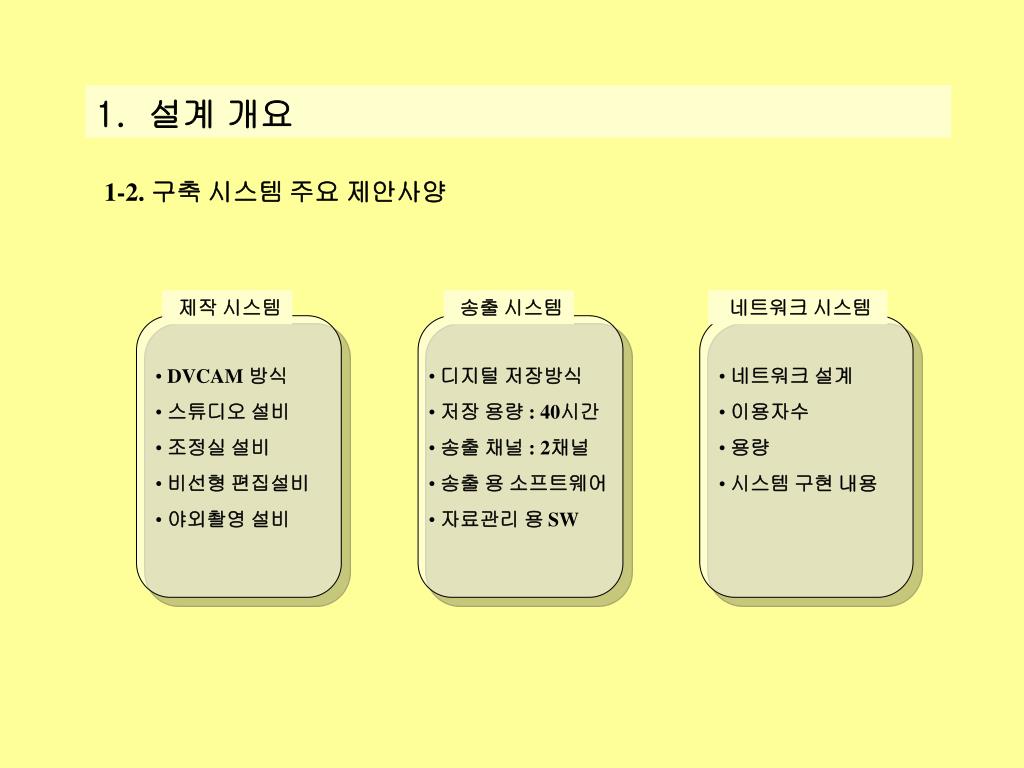 1. 설계 개요

1-2. 구축 시스템 주요 제안사양

제작 시스템

• DVCAM 방식
• 스튜디오 설비
• 조정실 설비
• 비선형 편집설비
• 야외촬영 설비

송출 시스템

• 디지털 저장방식
• 저장 용량 : 40시간
• 송출 채널 : 2채널
• 송출 용 소프트웨어
• 자료관리 용 SW

네트워크 시스템

• 네트워크 설계
• 이용자수
• 용량
• 시스템 구현 내용